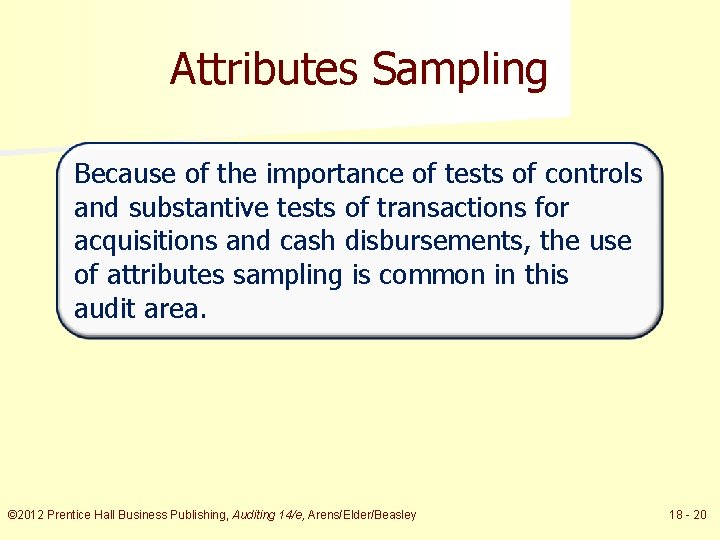 Attributes Sampling

Because of the importance of tests of controls and substantive tests of transactions for acquisitions and cash disbursements, the use of attributes sampling is common in this audit area.

©2012 Prentice Hall Business Publishing, Auditing 14/e, Arens/Elder/Beasley

18 - 20